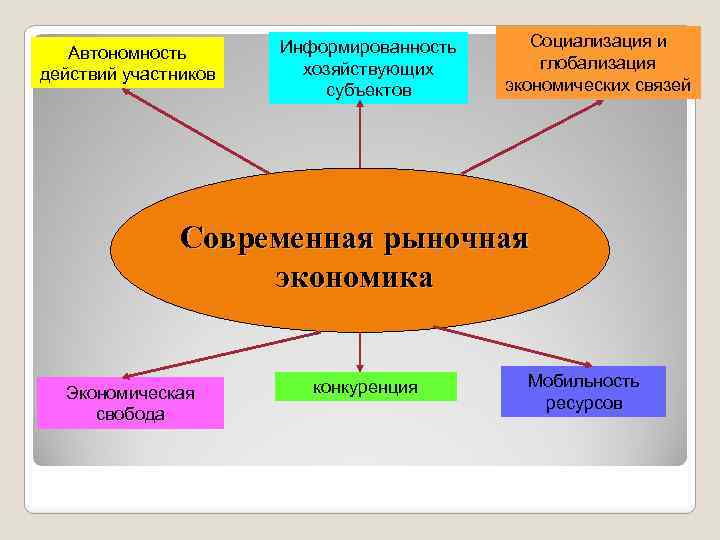 Автономность действий участников

Информированность хозяйствующих субъектов

Социализация и глобализация экономических связей

Современная рыночная экономика

Экономическая свобода

конкуренция

Мобильность ресурсов